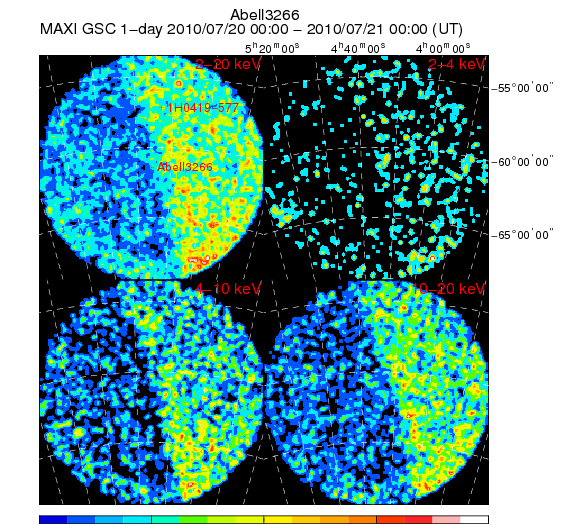 Abell3266
MAXI GSC 1-day 2010/07/20 00:00 – 2010/07/21 00:00 (UT)

$5^h20^m00^s$
$4^h40^m00^s$
$4^h00^m00^s$

2–20 keV
2–4 keV
1H0419-577
Abell3266
$-55°00'00''$
$-60°00'00''$
$-65°00'00''$
4–10 keV
10–20 keV